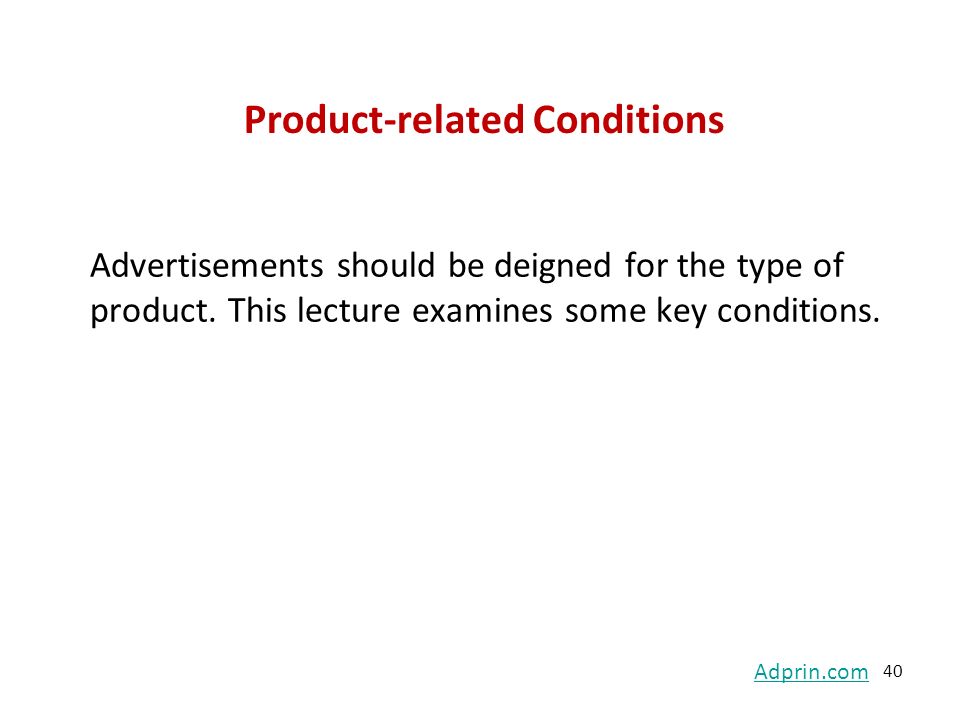 Product-related Conditions

Advertisements should be deigned for the type of product. This lecture examines some key conditions.

Adprin.com 40